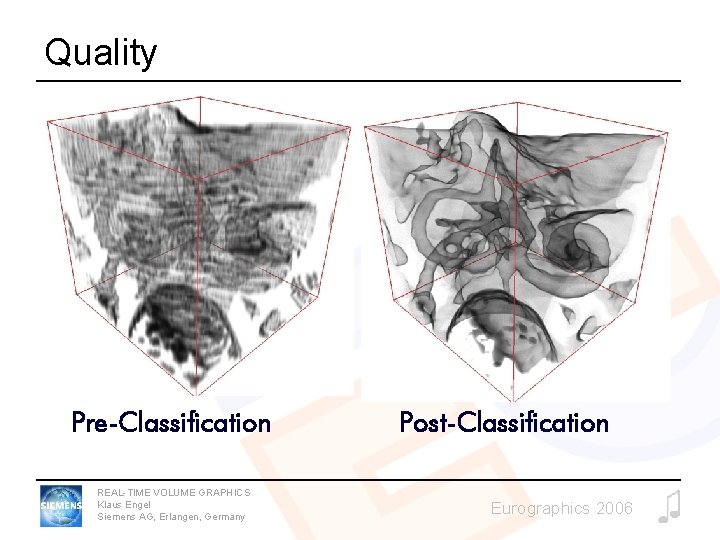 Quality

Pre-Classification

Post-Classification

SIEMENS

REAL-TIME VOLUME GRAPHICS
Klaus Engel
Siemens AG, Erlangen, Germany

Eurographics 2006